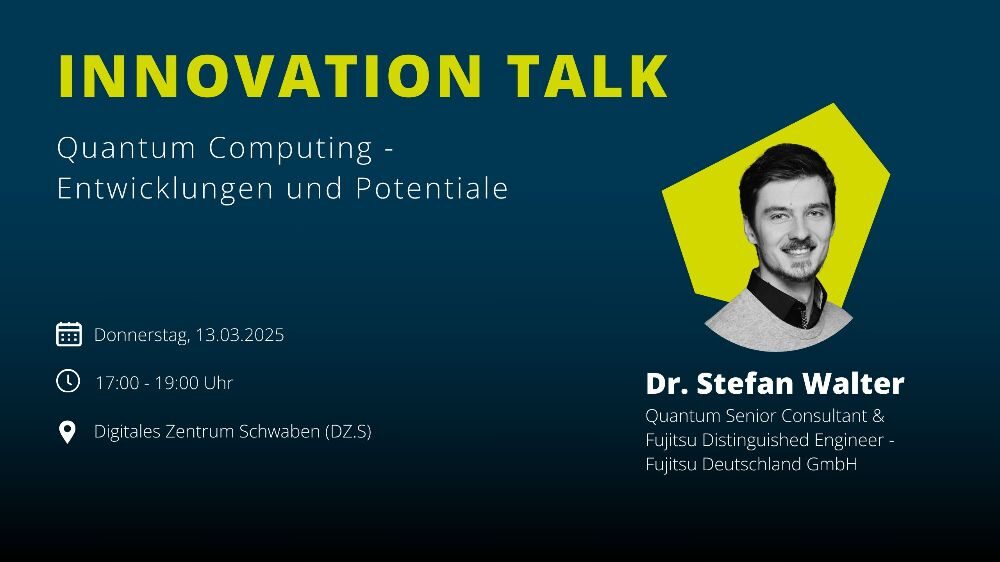 INNOVATION TALK

Quantum Computing - Entwicklungen und Potentiale

Donnerstag, 13.03.2025

17:00 - 19:00 Uhr

Digitales Zentrum Schwaben (DZ.S)

Dr. Stefan Walter

Quantum Senior Consultant & Fujitsu Distinguished Engineer - Fujitsu Deutschland GmbH